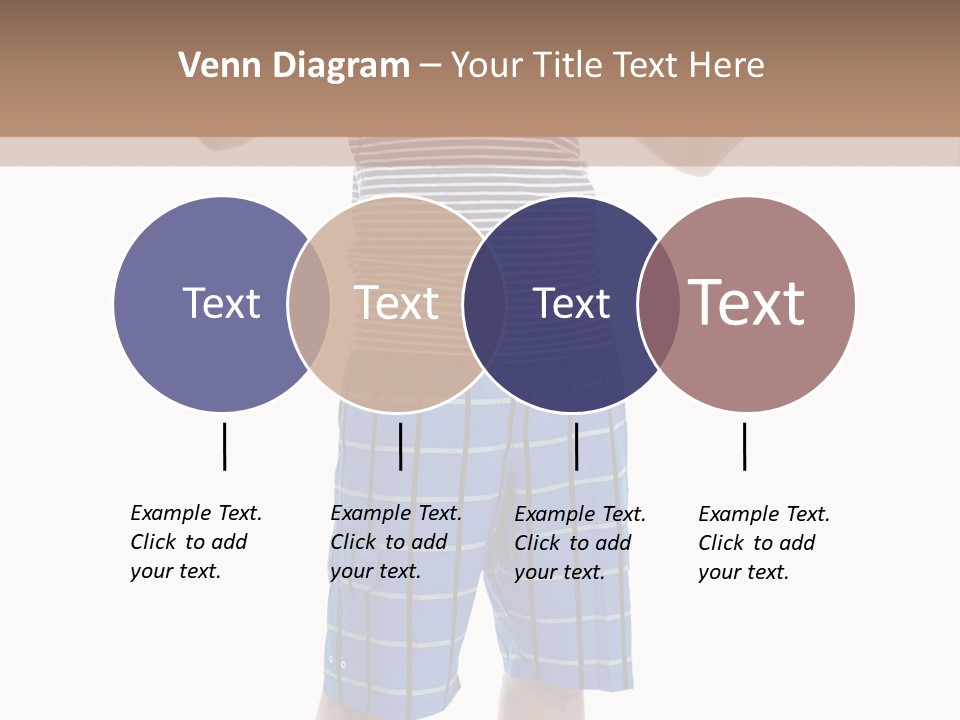 Venn Diagram – Your Title Text Here

Text

Text

Text

Text

Example Text. Click to add your text.

Example Text. Click to add your text.

Example Text. Click to add your text.

Example Text. Click to add your text.